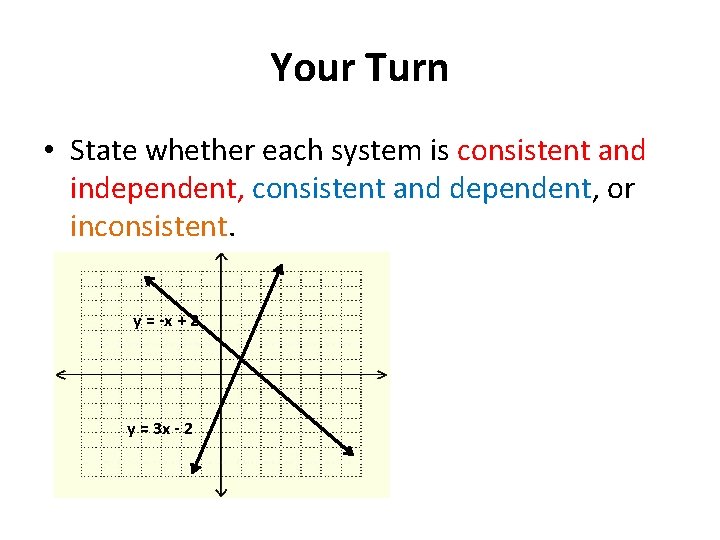 Your Turn

• State whether each system is consistent and independent, consistent and dependent, or inconsistent.

$y = -x + 2$

$y = 3x - 2$